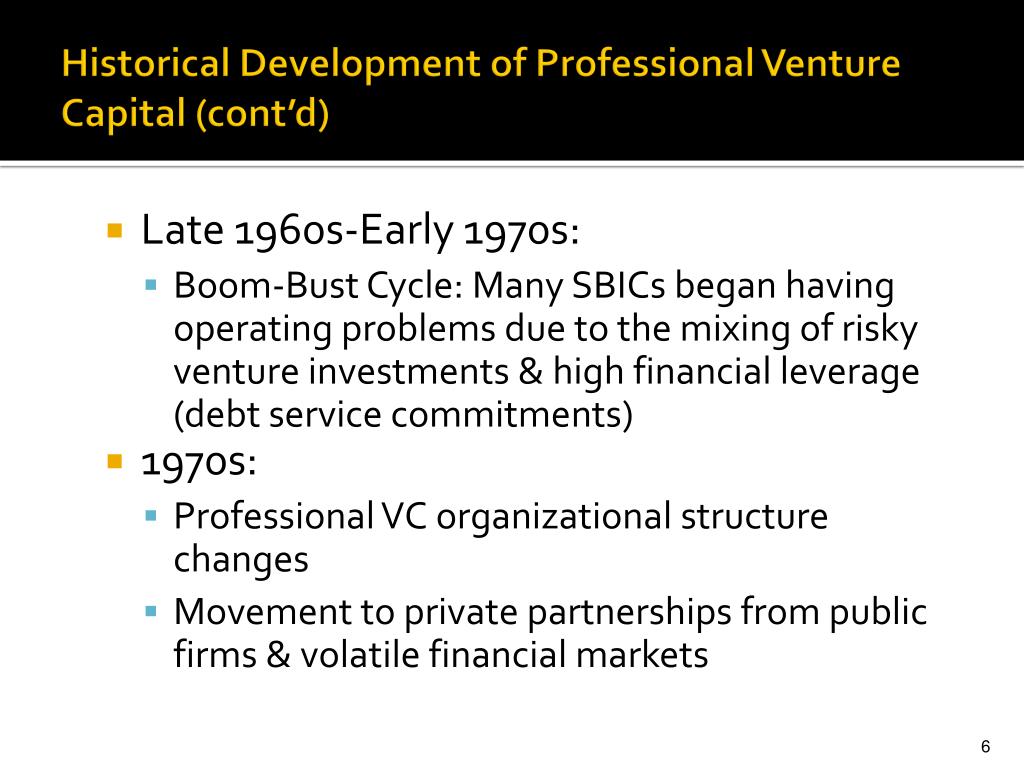 Historical Development of Professional Venture Capital (cont'd)

Late 1960s-Early 1970s:

Boom-Bust Cycle: Many SBICs began having operating problems due to the mixing of risky venture investments & high financial leverage (debt service commitments)

1970s:

Professional VC organizational structure changes

Movement to private partnerships from public firms & volatile financial markets

6